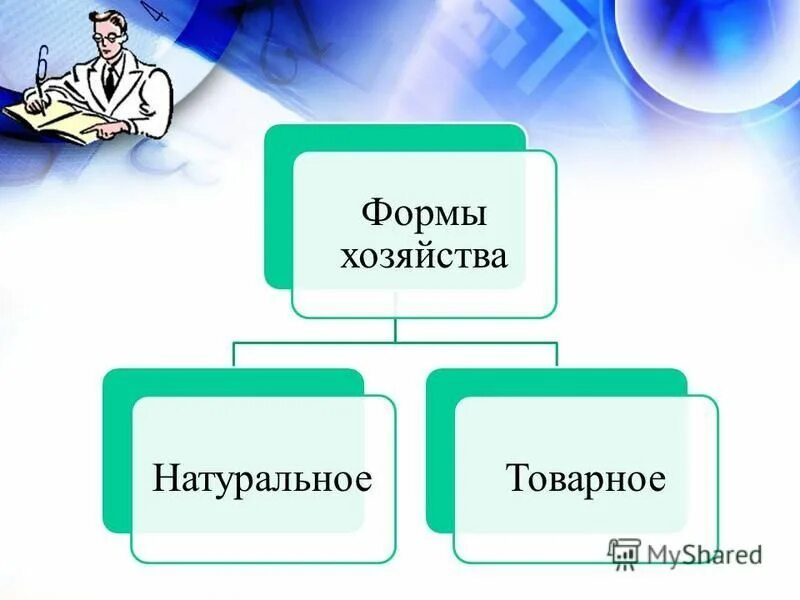 Формы хозяйства

Натуральное

Товарное

MyShared